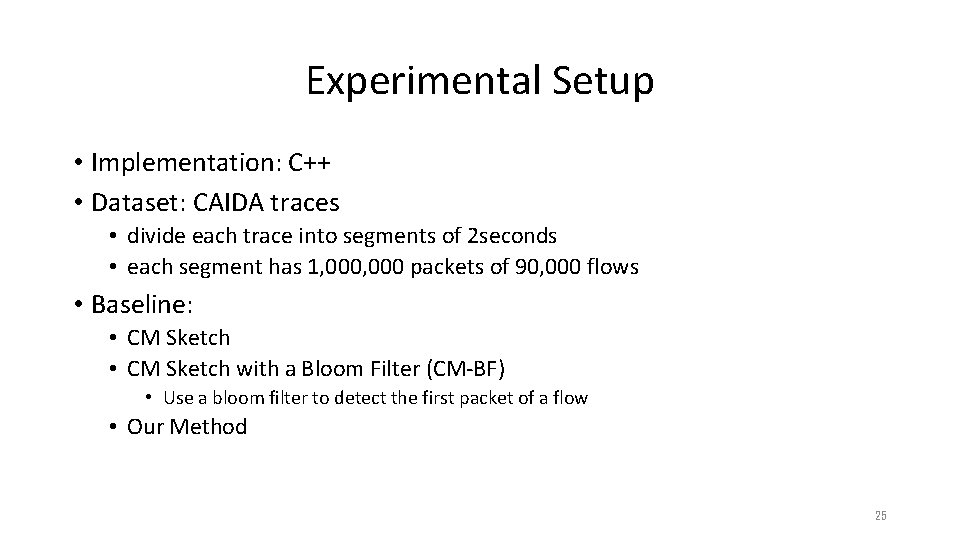 Experimental Setup

• Implementation: C++
• Dataset: CAIDA traces
  • divide each trace into segments of 2seconds
  • each segment has 1,000,000 packets of 90,000 flows
• Baseline:
  • CM Sketch
  • CM Sketch with a Bloom Filter (CM-BF)
    • Use a bloom filter to detect the first packet of a flow
  • Our Method

25